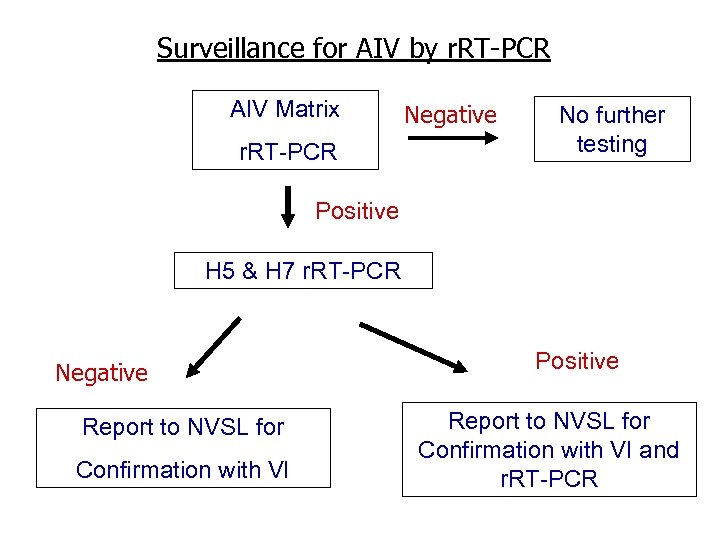 Surveillance for AIV by rRT-PCR

AIV Matrix rRT-PCR

Negative

No further testing

Positive

H5 & H7 rRT-PCR

Negative

Positive

Report to NVSL for Confirmation with VI

Report to NVSL for Confirmation with VI and rRT-PCR